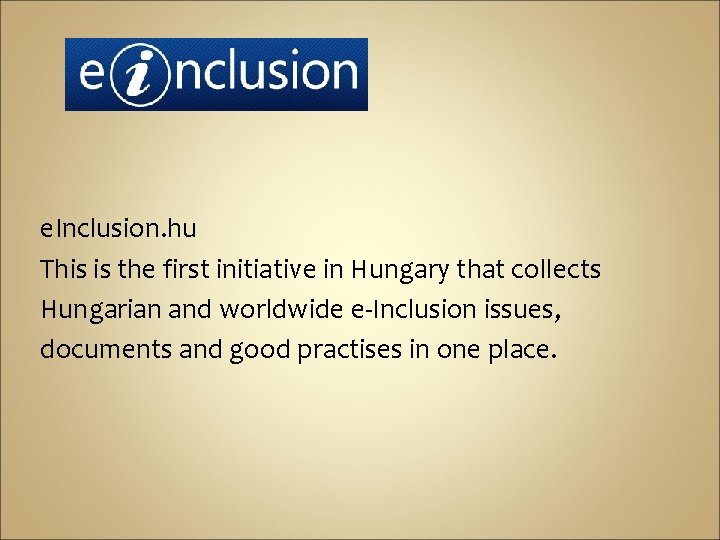 einclusion

eInclusion.hu
This is the first initiative in Hungary that collects Hungarian and worldwide e-Inclusion issues, documents and good practises in one place.